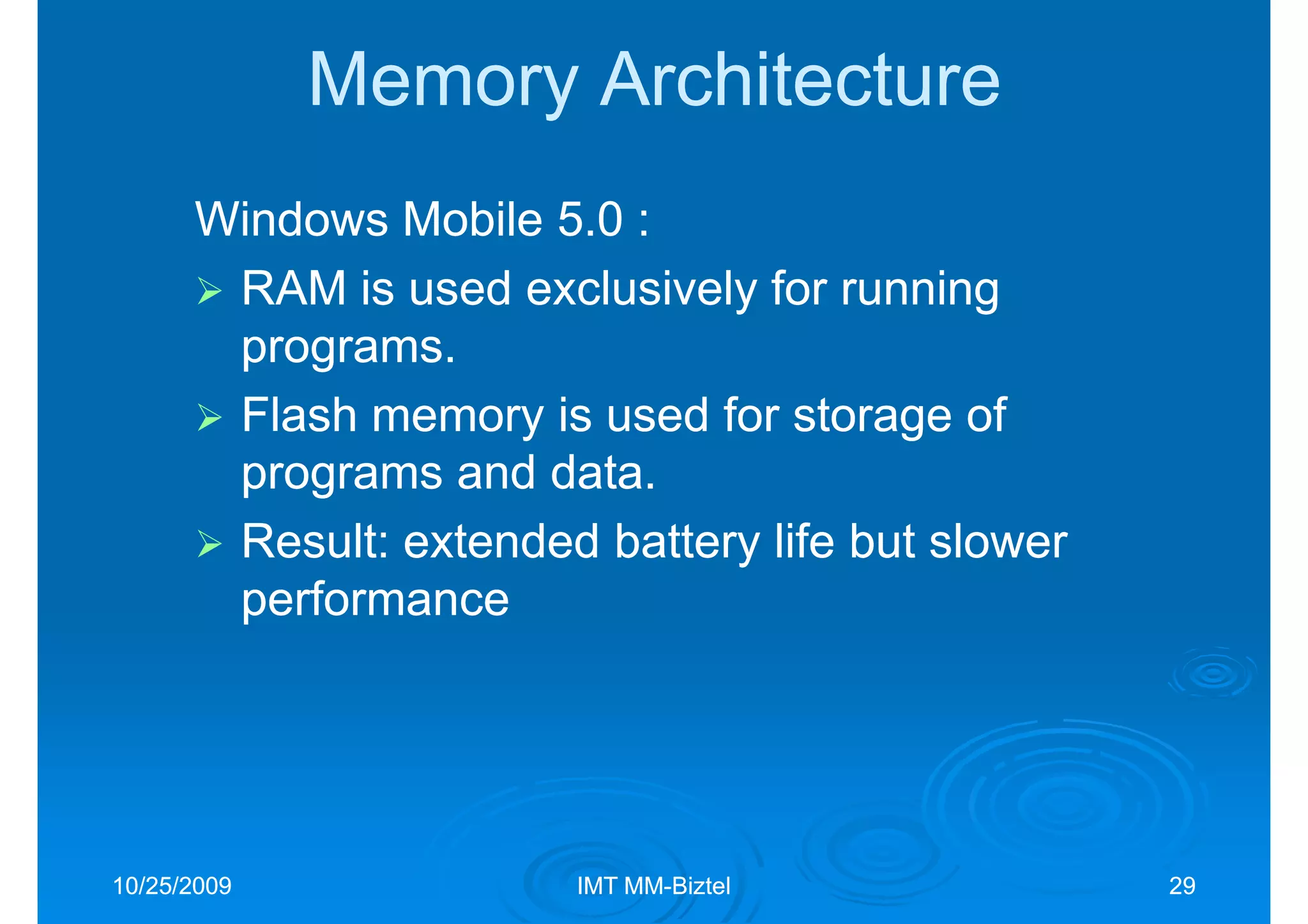 Memory Architecture

Windows Mobile 5.0 :

➢ RAM is used exclusively for running programs.

➢ Flash memory is used for storage of programs and data.

➢ Result: extended battery life but slower performance

10/25/2009

IMT MM-Biztel

29